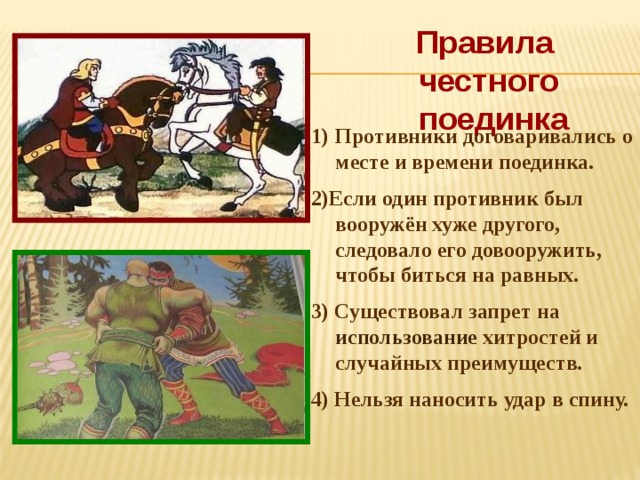 Правила честного поединка

1) Противники договаривались о месте и времени поединка.

2)Если один противник был вооружён хуже другого, следовало его довооружить, чтобы биться на равных.

3) Существовал запрет на использование хитростей и случайных преимуществ.

4) Нельзя наносить удар в спину.